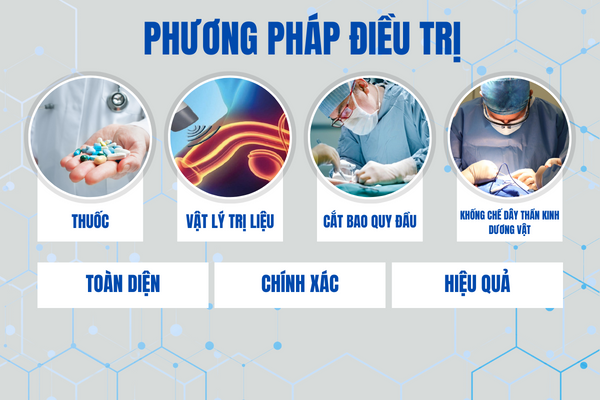 PHƯƠNG PHÁP ĐIỀU TRỊ

THUỐC

VẬT LÝ TRỊ LIỆU

CẮT BAO QUY ĐẦU

KHỐNG CHẾ DÂY THẦN KINH DƯƠNG VẬT

TOÀN DIỆN

CHÍNH XÁC

HIỆU QUẢ